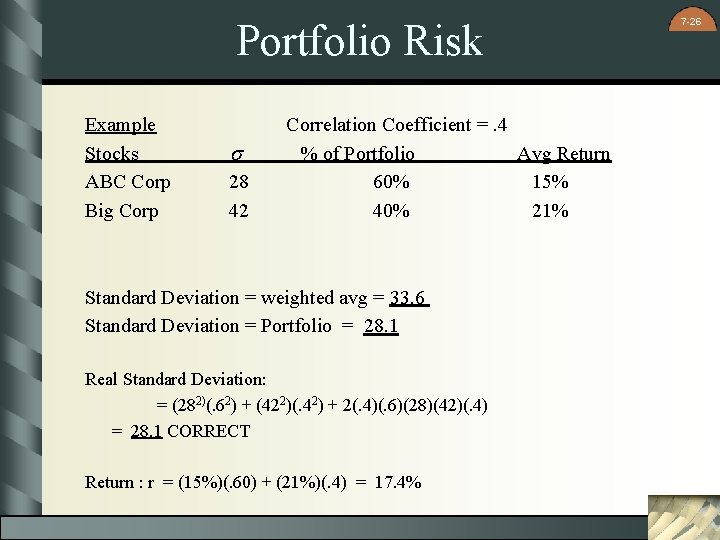 7-26

Portfolio Risk

Example Correlation Coefficient = .4

| Stocks | $\sigma$ | % of Portfolio | Avg Return |
|---|---|---|---|
| ABC Corp | 28 | 60% | 15% |
| Big Corp | 42 | 40% | 21% |

Standard Deviation = weighted avg = 33.6

Standard Deviation = Portfolio = 28.1

Real Standard Deviation:

$= (28^{2)}(.6^2) + (42^2)(.4^2) + 2(.4)(.6)(28)(42)(.4)$

= 28.1 CORRECT

Return : r = (15%)(.60) + (21%)(.4) = 17.4%